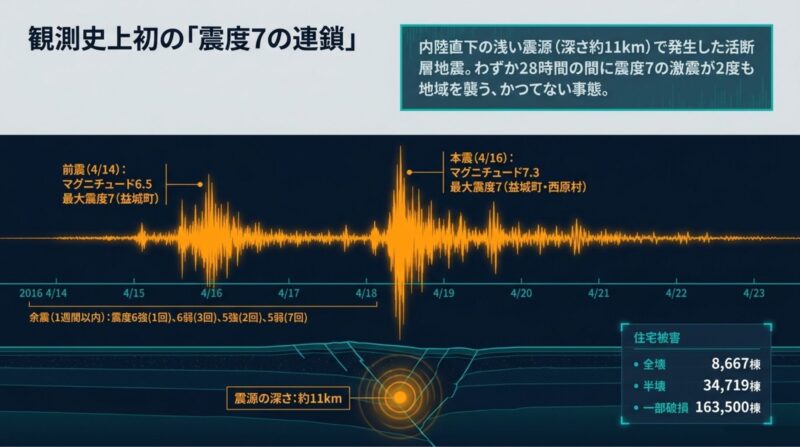 観測史上初の「震度7の連鎖」

内陸直下の浅い震源（深さ約11km）で発生した活断層地震。わずか28時間の間に震度7の激震が2度も地域を襲う、かつてない事態。

前震(4/14)：
マグニチュード6.5
最大震度7(益城町)

本震(4/16)：
マグニチュード7.3
最大震度7(益城町・西原村)

2016 4/14
4/15
4/16
4/17
4/18
4/19
4/20
4/21
4/22
4/23

余震(1週間以内)：震度6強(1回)、6弱(3回)、5強(2回)、5弱(7回)

震源の深さ：約11km

住宅被害

| | |
|---|---|
| 全壊 | 8,667棟 |
| 半壊 | 34,719棟 |
| 一部破損 | 163,500棟 |